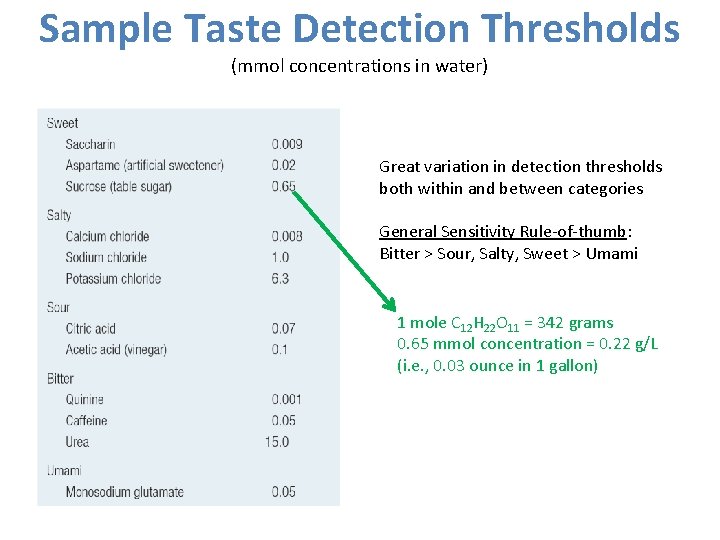 Sample Taste Detection Thresholds

(mmol concentrations in water)

| | |
|---|---|
| Sweet | |
| Saccharin | 0.009 |
| Aspartame (artificial sweetener) | 0.02 |
| Sucrose (table sugar) | 0.65 |
| Salty | |
| Calcium chloride | 0.008 |
| Sodium chloride | 1.0 |
| Potassium chloride | 6.3 |
| Sour | |
| Citric acid | 0.07 |
| Acetic acid (vinegar) | 0.1 |
| Bitter | |
| Quinine | 0.001 |
| Caffeine | 0.05 |
| Urea | 15.0 |
| Umami | |
| Monosodium glutamate | 0.05 |

Great variation in detection thresholds both within and between categories

General Sensitivity Rule-of-thumb:
Bitter > Sour, Salty, Sweet > Umami

1 mole $C_{12}H_{22}O_{11}$ = 342 grams
0.65 mmol concentration = 0.22 g/L
(i.e., 0.03 ounce in 1 gallon)